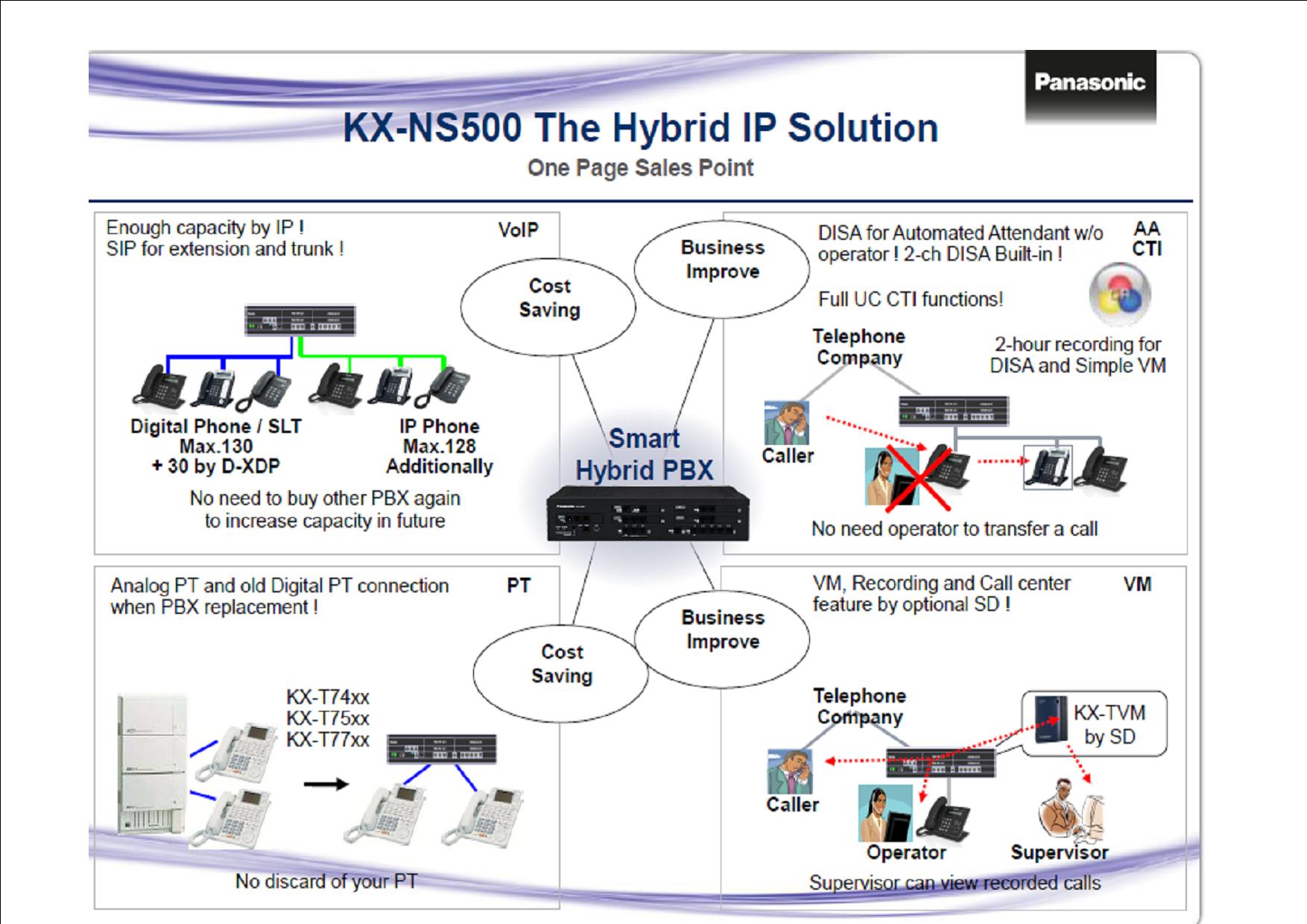 Panasonic

KX-NS500 The Hybrid IP Solution

One Page Sales Point

Enough capacity by IP !
SIP for extension and trunk !

VoIP

Digital Phone / SLT
Max.130
+ 30 by D-XDP

IP Phone
Max.128
Additionally

No need to buy other PBX again to increase capacity in future

Cost Saving

Business Improve

Smart Hybrid PBX

DISA for Automated Attendant w/o operator ! 2-ch DISA Built-in !

AA
CTI

Full UC CTI functions!

Telephone Company

2-hour recording for DISA and Simple VM

Caller

No need operator to transfer a call

Analog PT and old Digital PT connection when PBX replacement !

PT

KX-T74xx
KX-T75xx
KX-T77xx

No discard of your PT

Cost Saving

Business Improve

VM, Recording and Call center feature by optional SD !

VM

Telephone Company

KX-TVM by SD

Caller

Operator

Supervisor

Supervisor can view recorded calls